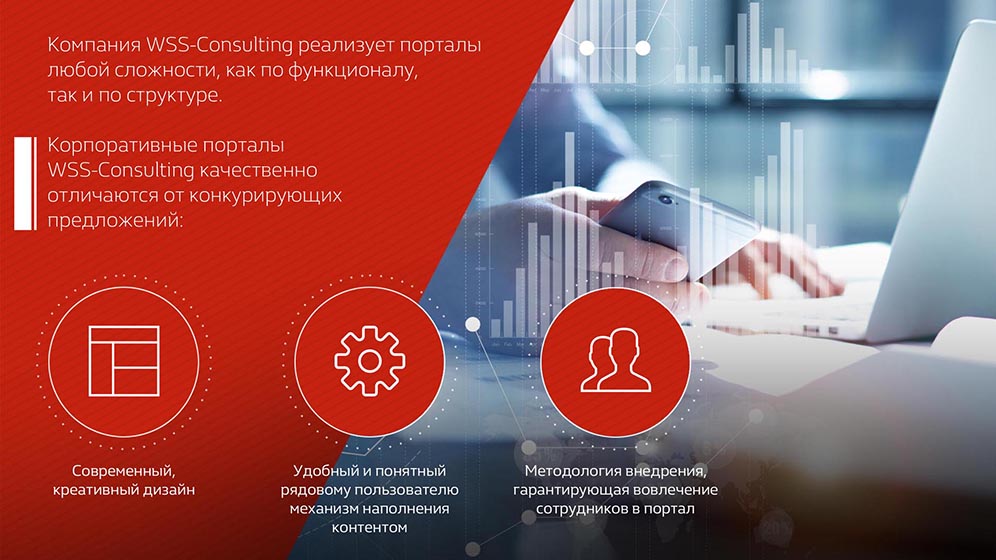 Компания WSS-Consulting реализует порталы любой сложности, как по функционалу, так и по структуре.

Корпоративные порталы WSS-Consulting качественно отличаются от конкурирующих предложений:

Современный, креативный дизайн

Удобный и понятный рядовому пользователю механизм наполнения контентом

Методология внедрения, гарантирующая вовлечение сотрудников в портал